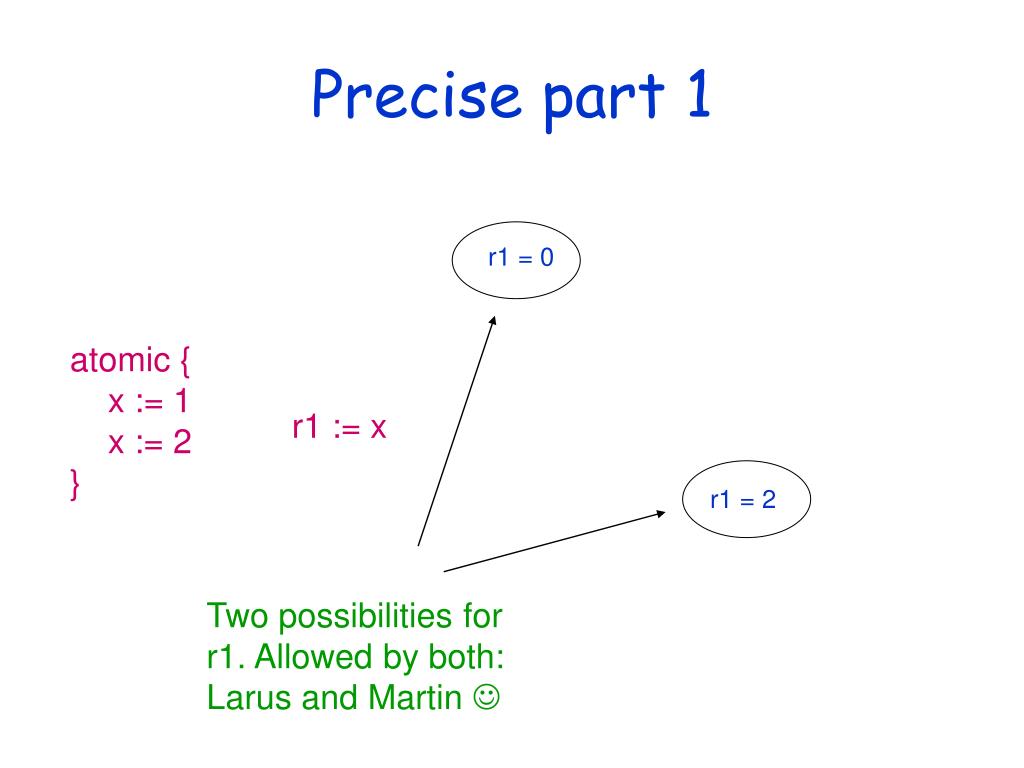 Precise part 1

r1 = 0

atomic {
x := 1
x := 2
}

r1 := x

r1 = 2

Two possibilities for r1. Allowed by both: Larus and Martin ☺